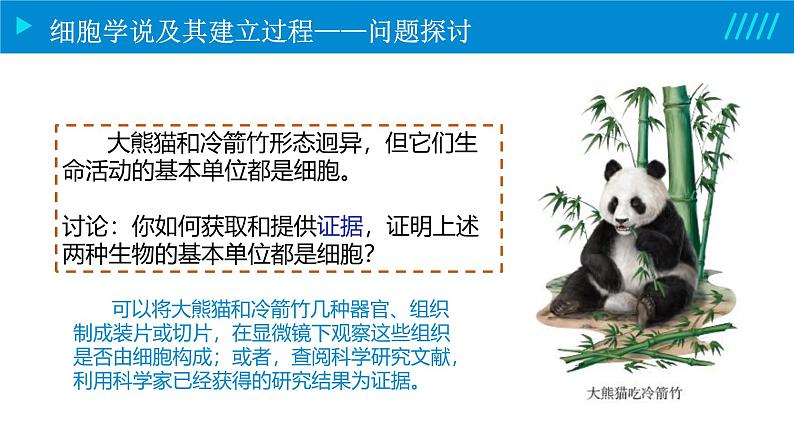 细胞学说及其建立过程——问题探讨

大熊猫和冷箭竹形态迥异，但它们生命活动的基本单位都是细胞。

讨论：你如何获取和提供证据，证明上述两种生物的基本单位都是细胞？

可以将大熊猫和冷箭竹几种器官、组织制成装片或切片，在显微镜下观察这些组织是否由细胞构成；或者，查阅科学研究文献，利用科学家已经获得的研究结果为证据。

大熊猫吃冷箭竹